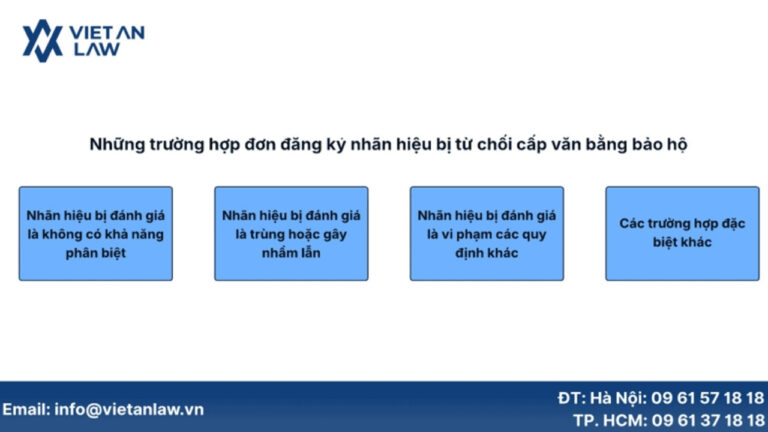 VIET AN LAW

Những trường hợp đơn đăng ký nhãn hiệu bị từ chối cấp văn bằng bảo hộ

Nhãn hiệu bị đánh giá là không có khả năng phân biệt

Nhãn hiệu bị đánh giá là trùng hoặc gây nhầm lẫn

Nhãn hiệu bị đánh giá là vi phạm các quy định khác

Các trường hợp đặc biệt khác

Email: info@vietanlaw.vn

ĐT: Hà Nội: 09 61 57 18 18
TP. HCM: 09 61 37 18 18